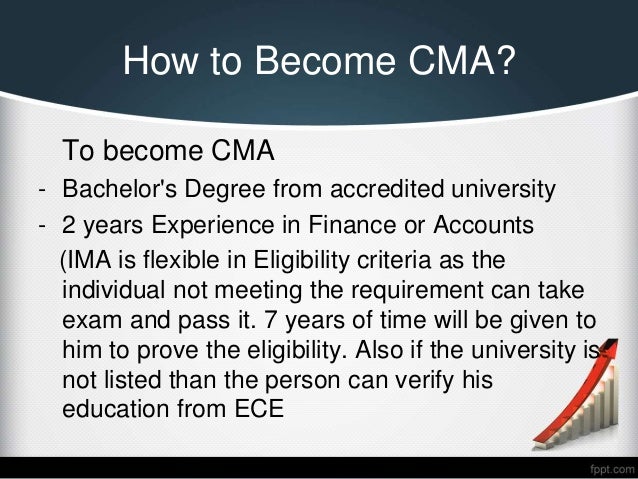 How to Become CMA?

To become CMA

- Bachelor's Degree from accredited university
- 2 years Experience in Finance or Accounts

(IMA is flexible in Eligibility criteria as the individual not meeting the requirement can take exam and pass it. 7 years of time will be given to him to prove the eligibility. Also if the university is not listed than the person can verify his education from ECE

fppt.com